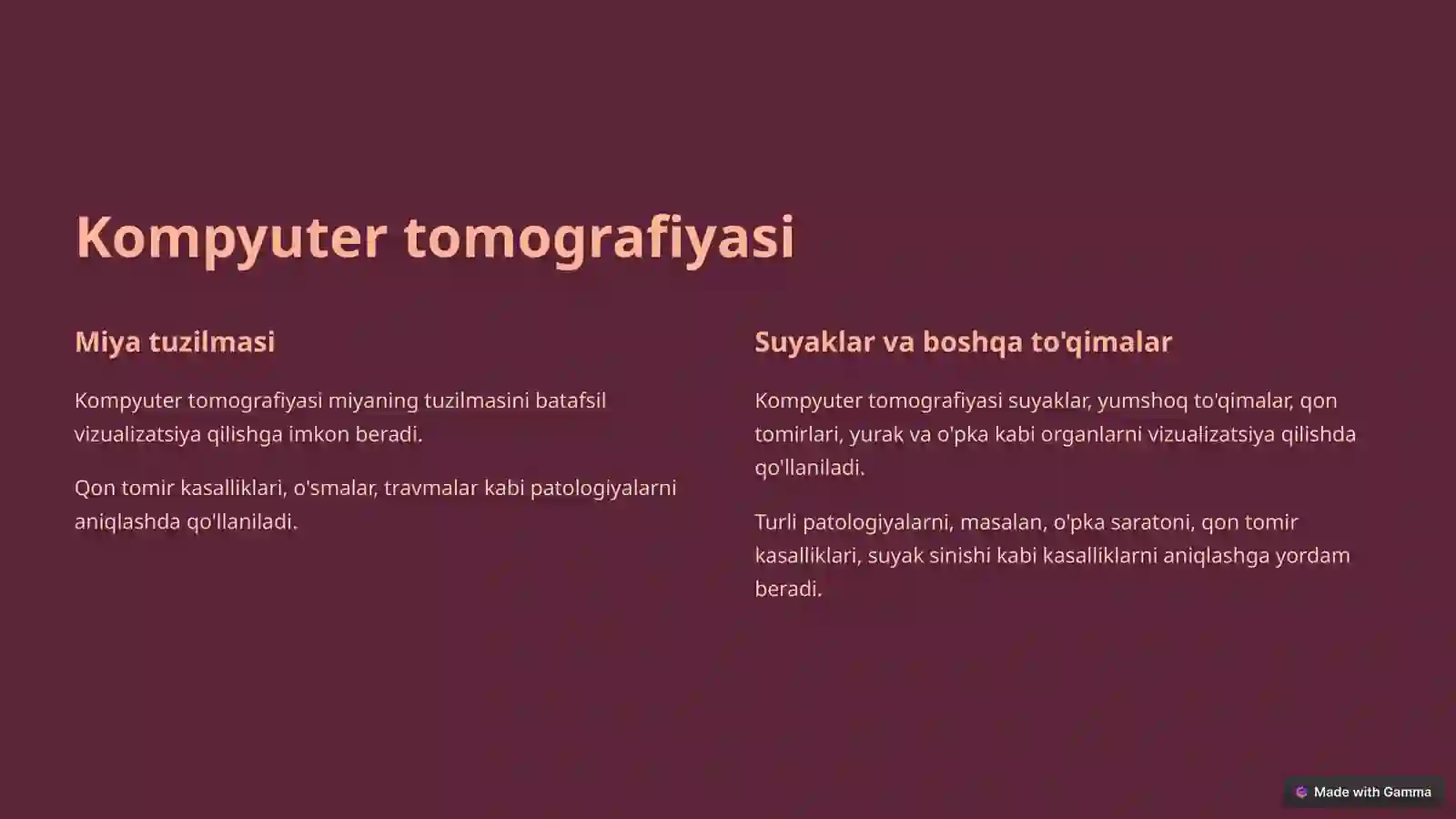 Kompyuter tomografiyasi

Miya tuzilmasi

Kompyuter tomografiyasi miyaning tuzilmasini batafsil vizualizatsiya qilishga imkon beradi.

Qon tomir kasalliklari, o'smalar, travmalar kabi patologiyalarni aniqlashda qo'llaniladi.

Suyaklar va boshqa to'qimalar

Kompyuter tomografiyasi suyaklar, yumshoq to'qimalar, qon tomirlari, yurak va o'pka kabi organlarni vizualizatsiya qilishda qo'llaniladi.

Turli patologiyalarni, masalan, o'pka saratoni, qon tomir kasalliklari, suyak sinishi kabi kasalliklarni aniqlashga yordam beradi.

Made with Gamma